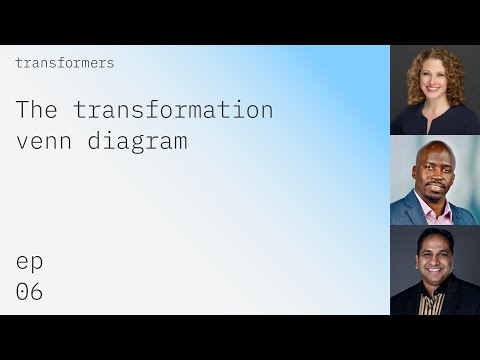 transformers

The transformation venn diagram

ep
06